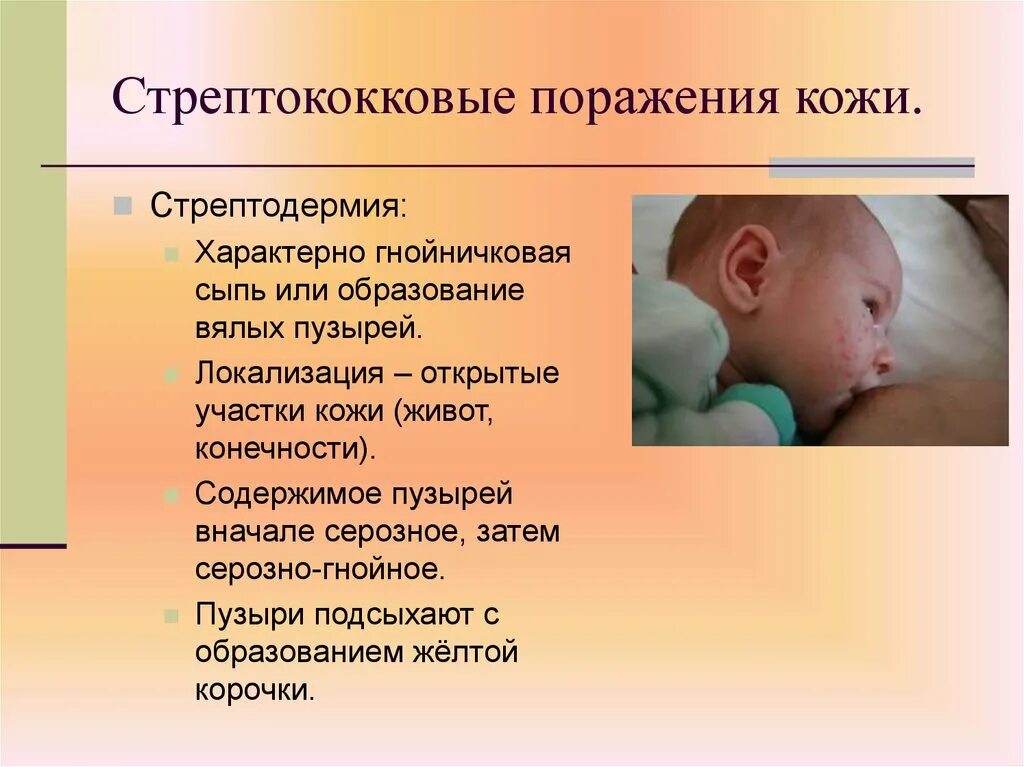 Стрептококковые поражения кожи.

Стрептодермия:

Характерно гнойничковая сыпь или образование вялых пузырей.

Локализация – открытые участки кожи (живот, конечности).

Содержимое пузырей вначале серозное, затем серозно-гнойное.

Пузыри подсыхают с образованием жёлтой корочки.